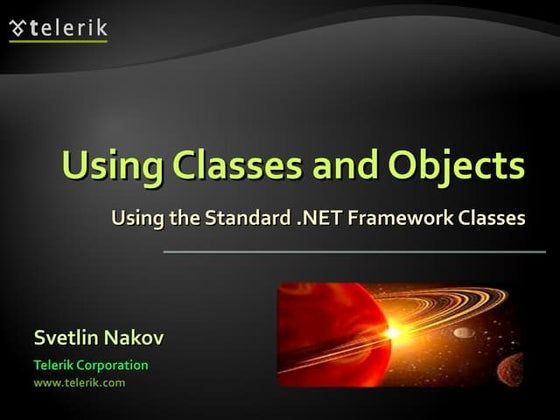 telerik

Using Classes and Objects

Using the Standard .NET Framework Classes

Svetlin Nakov

Telerik Corporation

www.telerik.com